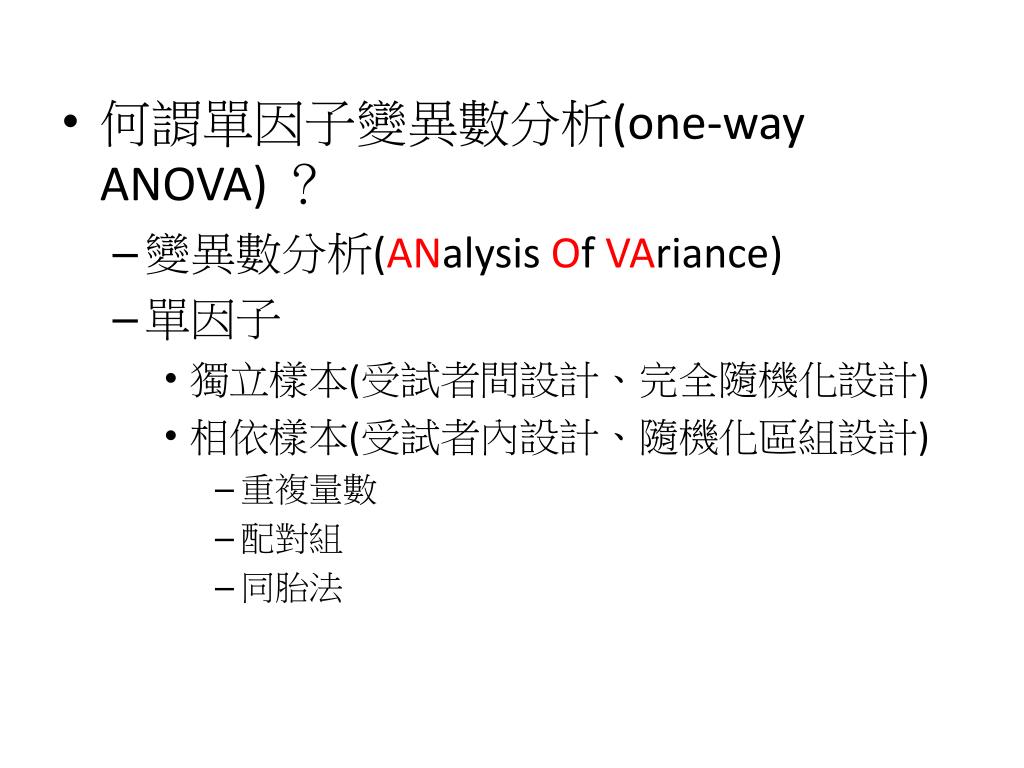 • 何謂單因子變異數分析(one-way ANOVA) ？

– 變異數分析(ANalysis Of VAriance)

– 單因子

• 獨立樣本(受試者間設計、完全隨機化設計)

• 相依樣本(受試者內設計、隨機化區組設計)

– 重複量數

– 配對組

– 同胎法